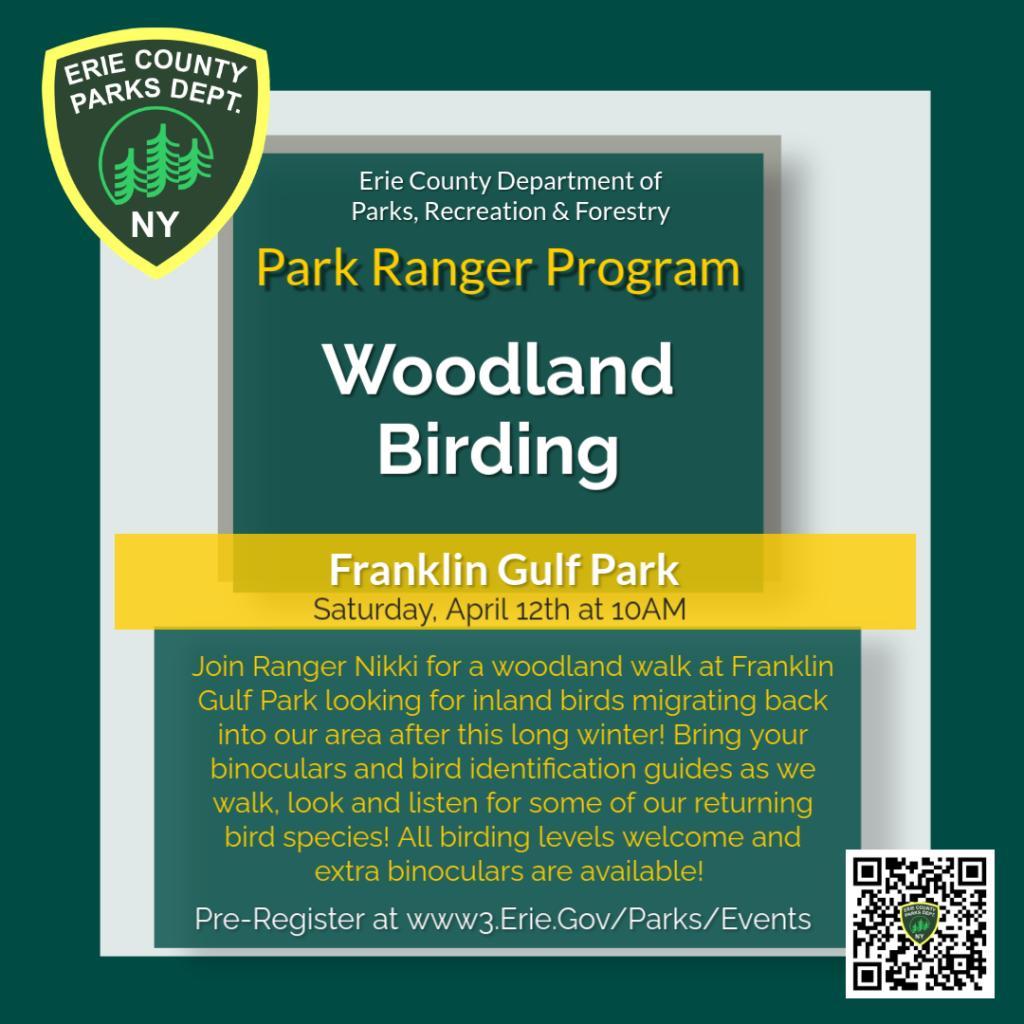 ERIE COUNTY PARKS DEPT.
NY

Erie County Department of Parks, Recreation & Forestry

Park Ranger Program

Woodland Birding

Franklin Gulf Park
Saturday, April 12th at 10AM

Join Ranger Nikki for a woodland walk at Franklin Gulf Park looking for inland birds migrating back into our area after this long winter! Bring your binoculars and bird identification guides as we walk, look and listen for some of our returning bird species! All birding levels welcome and extra binoculars are available!

Pre-Register at www3.Erie.Gov/Parks/Events

ERIE COUNTY PARKS DEPT.
NY